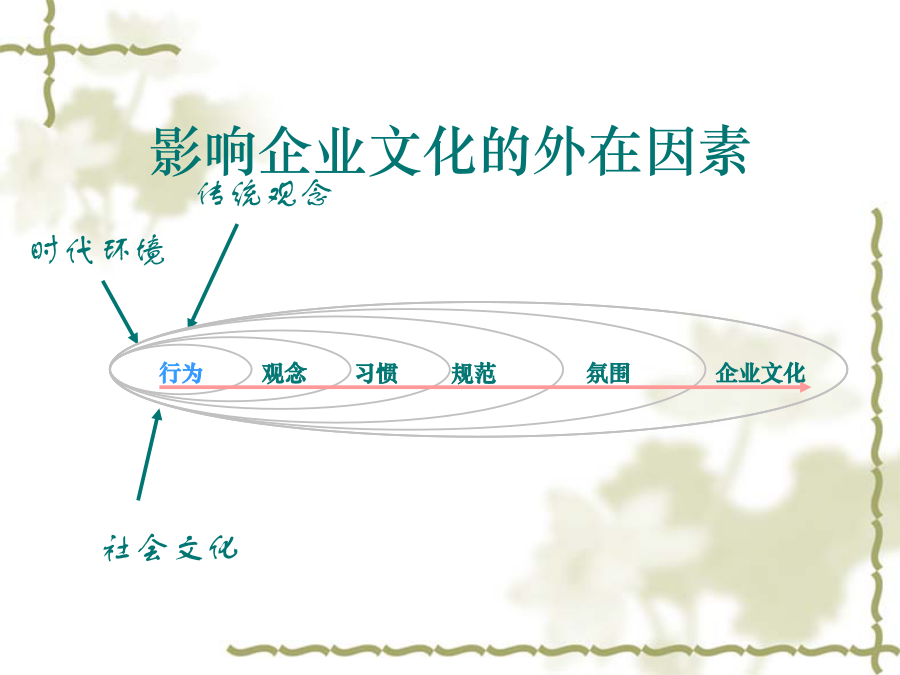 影响企业文化的外在因素

传统观念

时代环境

行为 观念 习惯 规范 氛围 企业文化

社会文化